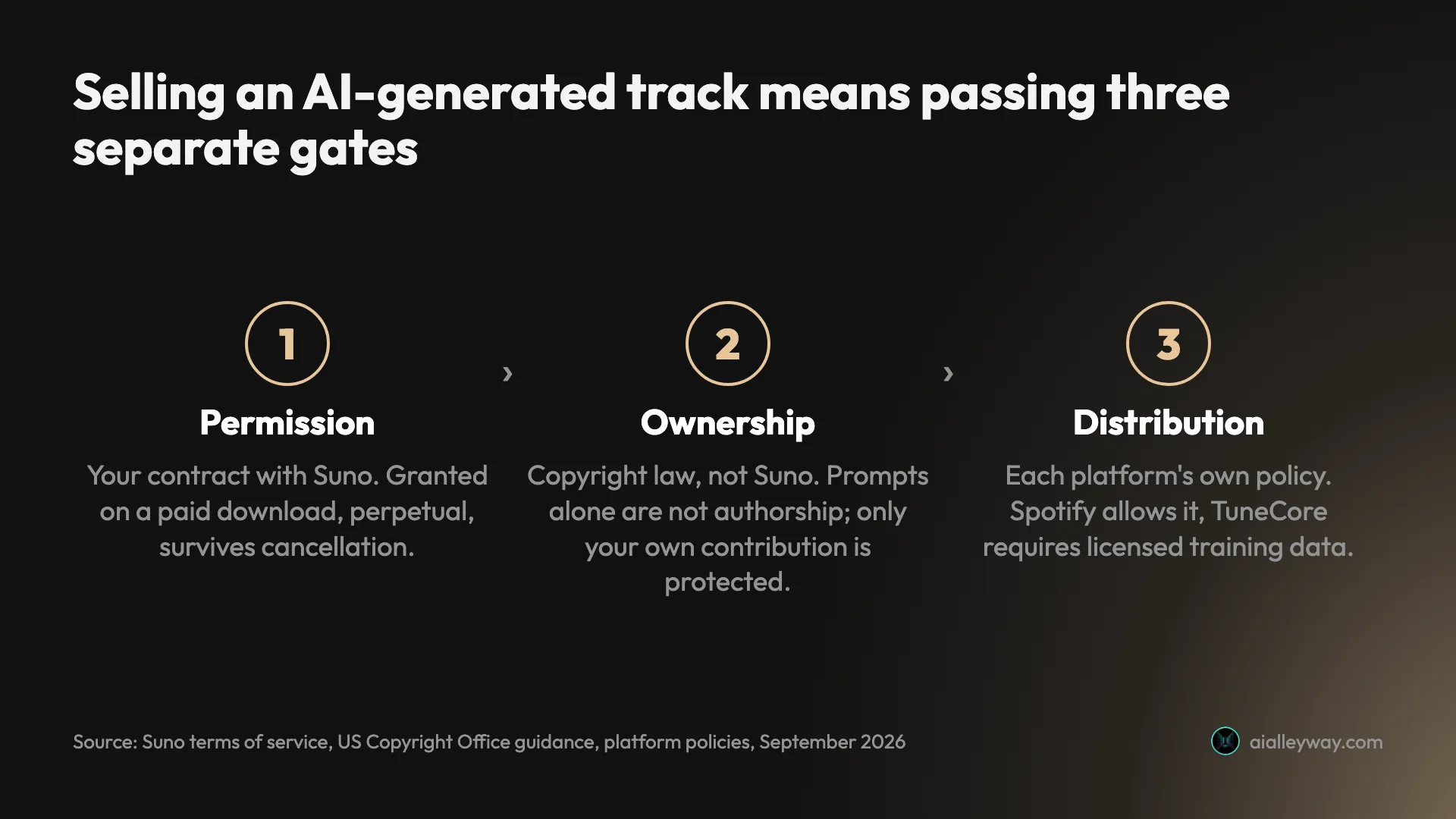 Selling an AI-generated track means passing three separate gates

1

Permission

Your contract with Suno. Granted on a paid download, perpetual, survives cancellation.

›

2

Ownership

Copyright law, not Suno. Prompts alone are not authorship; only your own contribution is protected.

›

3

Distribution

Each platform's own policy. Spotify allows it, TuneCore requires licensed training data.

Source: Suno terms of service, US Copyright Office guidance, platform policies, September 2026

aialleyway.com